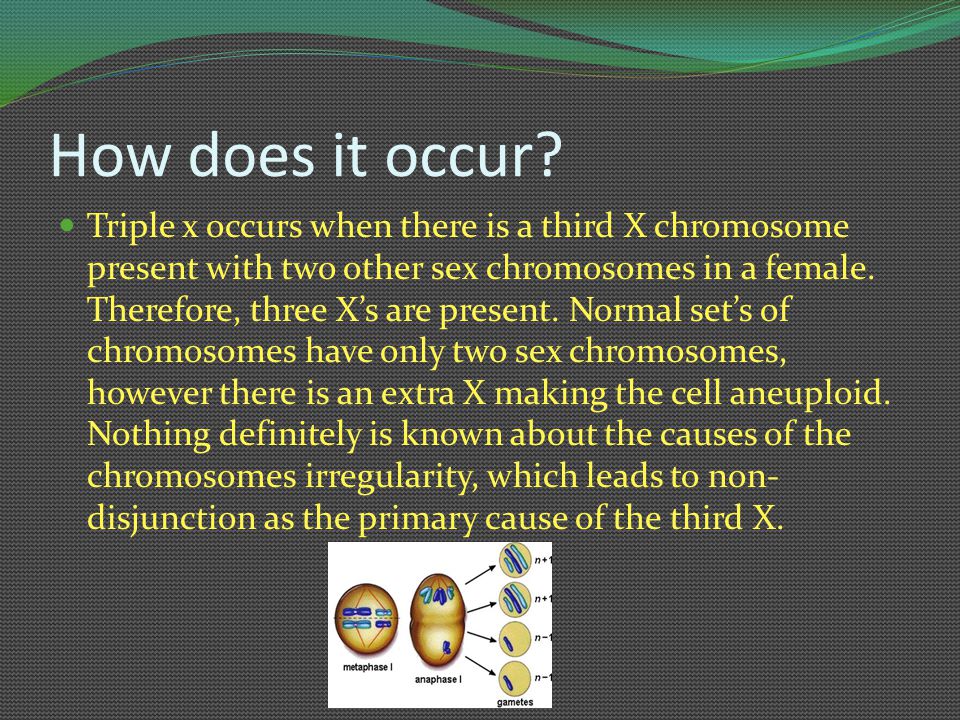 How does it occur?

Triple x occurs when there is a third X chromosome present with two other sex chromosomes in a female. Therefore, three X's are present. Normal set's of chromosomes have only two sex chromosomes, however there is an extra X making the cell aneuploid. Nothing definitely is known about the causes of the chromosomes irregularity, which leads to non-disjunction as the primary cause of the third X.

metaphase I
anaphase I
$n+1$
$n+1$
$n-1$
$n-1$
gametes